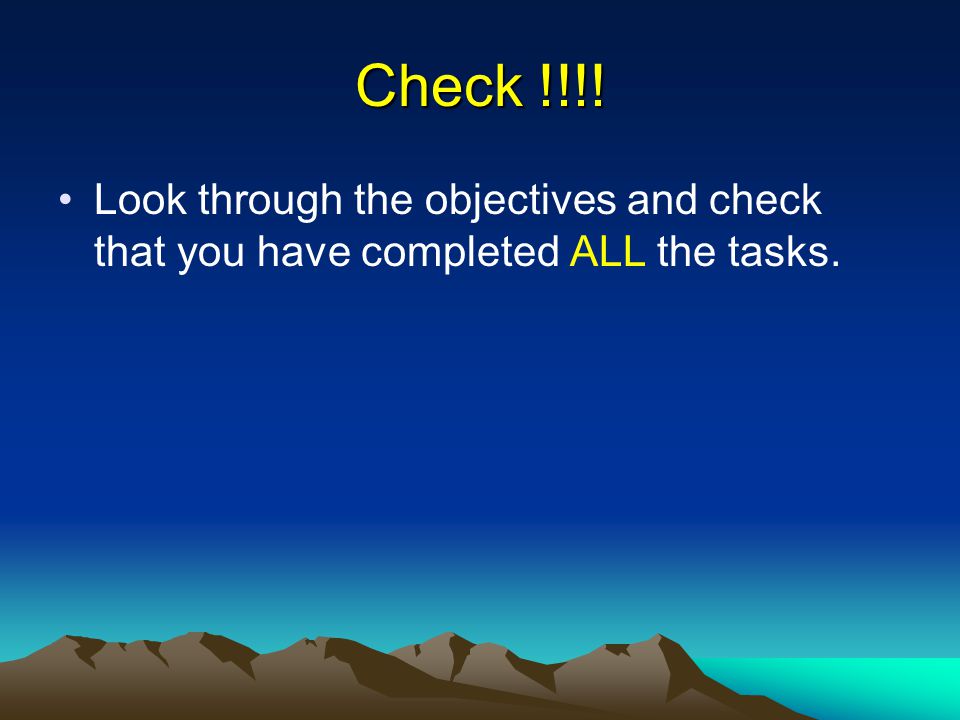 Check !!!!

• Look through the objectives and check that you have completed ALL the tasks.